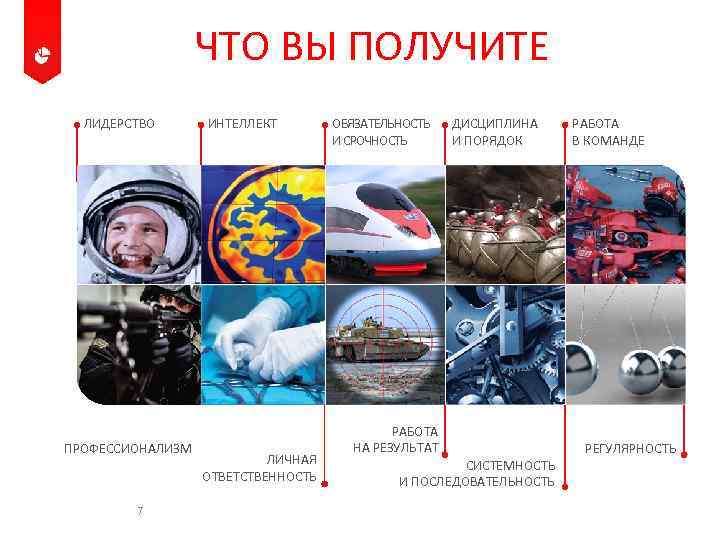 ЧТО ВЫ ПОЛУЧИТЕ

ЛИДЕРСТВО

ИНТЕЛЛЕКТ

ОБЯЗАТЕЛЬНОСТЬ И СРОЧНОСТЬ

ДИСЦИПЛИНА И ПОРЯДОК

РАБОТА В КОМАНДЕ

ПРОФЕССИОНАЛИЗМ

ЛИЧНАЯ ОТВЕТСТВЕННОСТЬ

РАБОТА НА РЕЗУЛЬТАТ

СИСТЕМНОСТЬ И ПОСЛЕДОВАТЕЛЬНОСТЬ

РЕГУЛЯРНОСТЬ

7